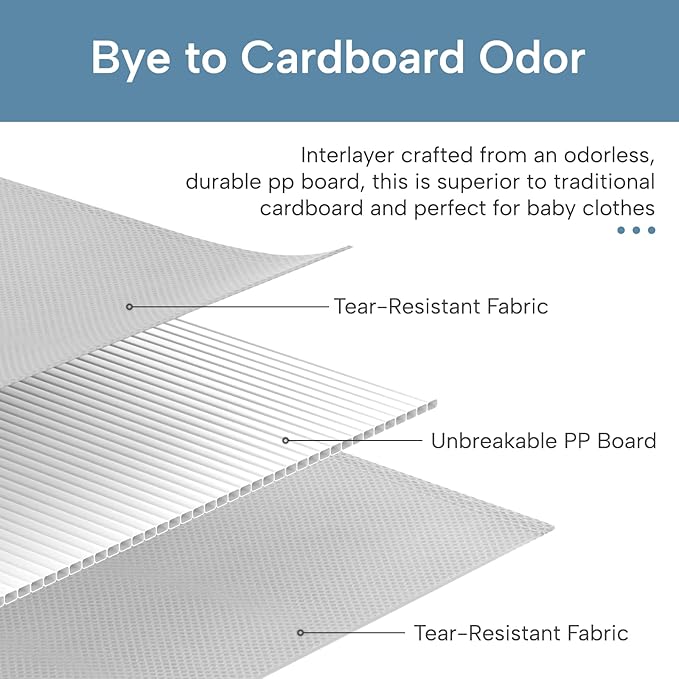 Bye to Cardboard Odor

Interlayer crafted from an odorless, durable pp board, this is superior to traditional cardboard and perfect for baby clothes

Tear-Resistant Fabric

Unbreakable PP Board

Tear-Resistant Fabric